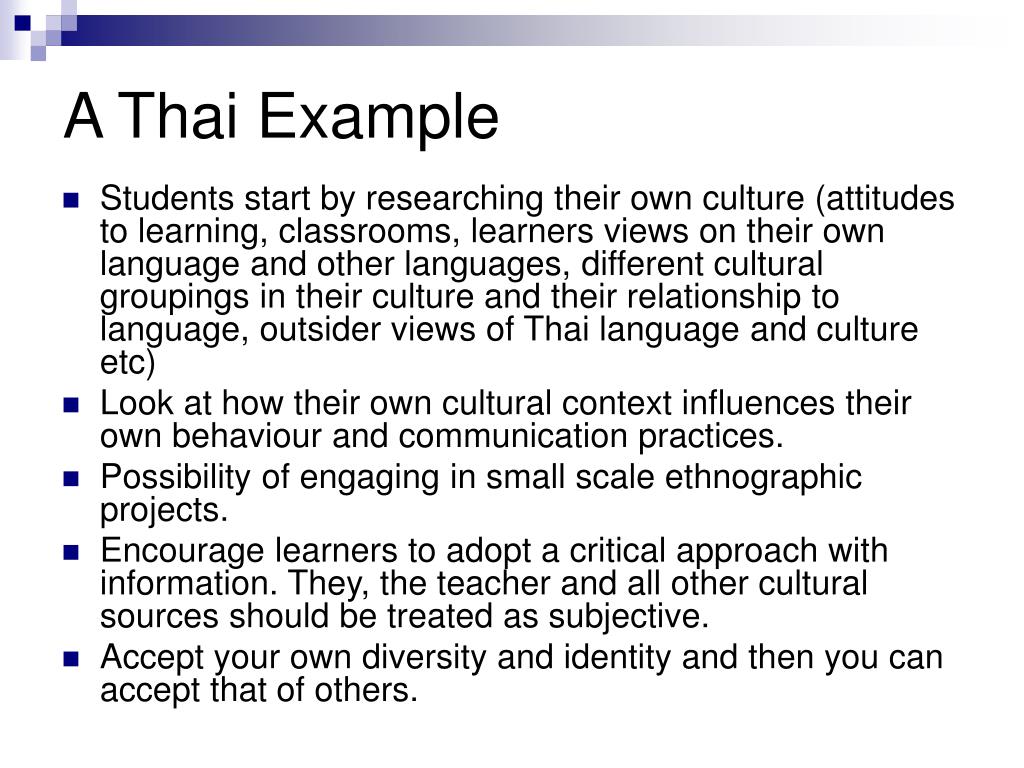 A Thai Example

- Students start by researching their own culture (attitudes to learning, classrooms, learners views on their own language and other languages, different cultural groupings in their culture and their relationship to language, outsider views of Thai language and culture etc)
- Look at how their own cultural context influences their own behaviour and communication practices.
- Possibility of engaging in small scale ethnographic projects.
- Encourage learners to adopt a critical approach with information. They, the teacher and all other cultural sources should be treated as subjective.
- Accept your own diversity and identity and then you can accept that of others.